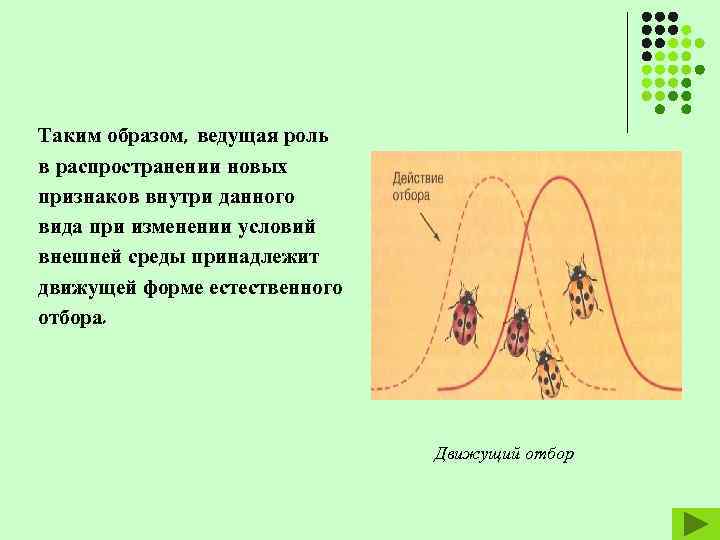 Таким образом, ведущая роль в распространении новых признаков внутри данного вида при изменении условий внешней среды принадлежит движущей форме естественного отбора.

Действие отбора

Движущий отбор